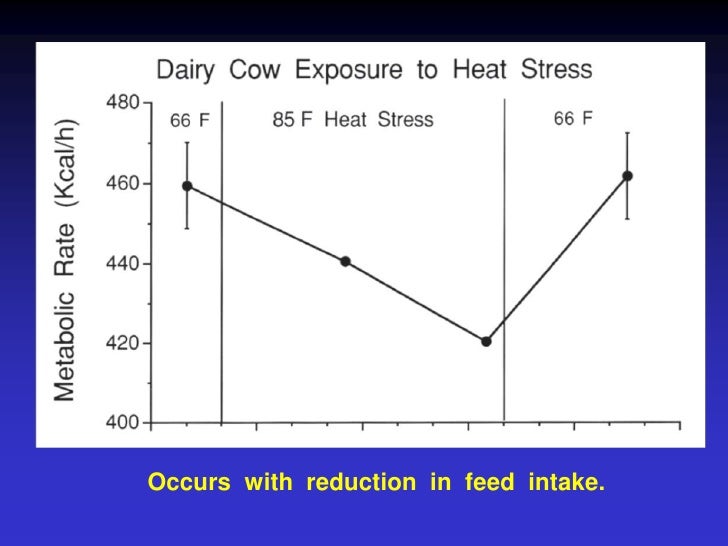 Dairy Cow Exposure to Heat Stress

Metabolic Rate (Kcal/h)

480
460
440
420
400

66 F
85 F Heat Stress
66 F

Occurs with reduction in feed intake.